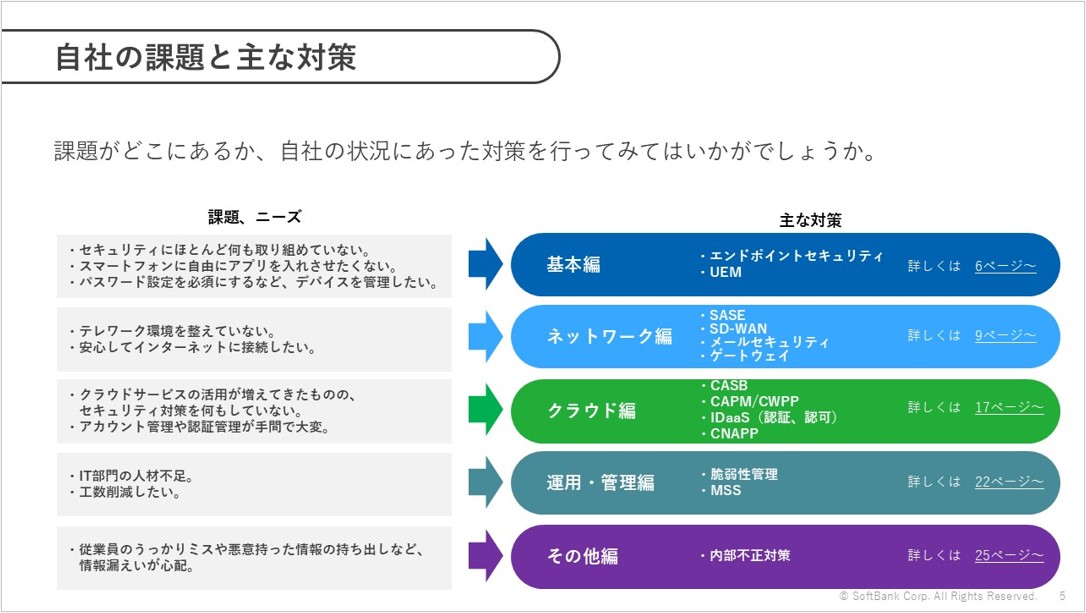 自社の課題と主な対策

課題がどこにあるか、自社の状況にあった対策を行ってみてはいかがでしょうか。

課題、ニーズ

・セキュリティにほとんど何も取り組めていない。
・スマートフォンに自由にアプリを入れさせたくない。
・パスワード設定を必須にするなど、デバイスを管理したい。

・テレワーク環境を整えていない。
・安心してインターネットに接続したい。

・クラウドサービスの活用が増えてきたものの、セキュリティ対策を何もしていない。
・アカウント管理や認証管理が手間で大変。

・IT部門の人材不足。
・工数削減したい。

・従業員のうっかりミスや悪意持った情報の持ち出しなど、情報漏えいが心配。

主な対策

基本編
・エンドポイントセキュリティ
・UEM
詳しくは 6ページ~

ネットワーク編
・SASE
・SD-WAN
・メールセキュリティ
・ゲートウェイ
詳しくは 9ページ~

クラウド編
・CASB
・CAPM/CWPP
・IDaaS（認証、認可）
・CNAPP
詳しくは 17ページ~

運用・管理編
・脆弱性管理
・MSS
詳しくは 22ページ~

その他編
・内部不正対策
詳しくは 25ページ~

© SoftBank Corp. All Rights Reserved. 5